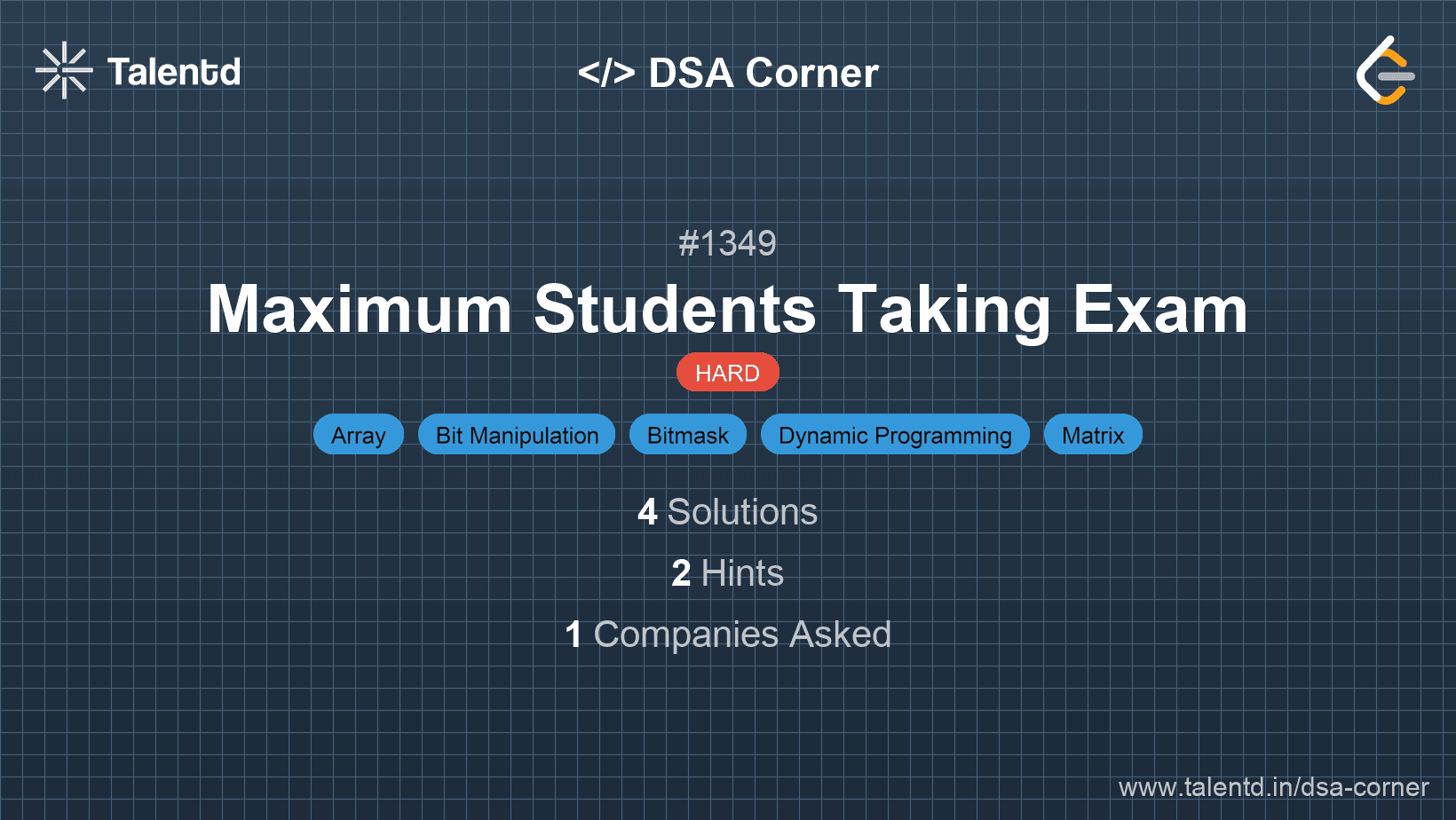 Talentd

</> DSA Corner

#1349

Maximum Students Taking Exam

HARD

Array Bit Manipulation Bitmask Dynamic Programming Matrix

4 Solutions

2 Hints

1 Companies Asked

www.talentd.in/dsa-corner